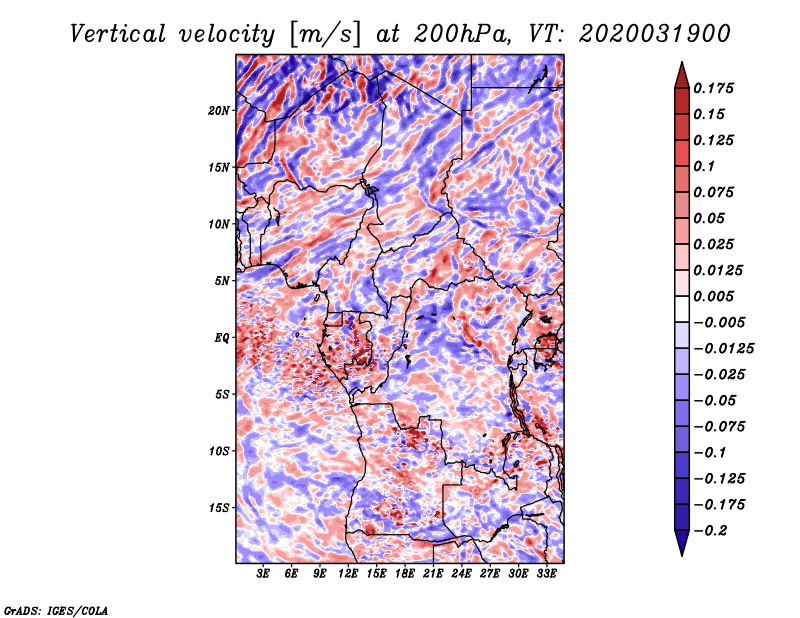 Vertical velocity [m/s] at 200hPa, VT: 2020031900

20N
15N
10N
5N
EQ
5S
10S
15S

3E 6E 9E 12E 15E 18E 21E 24E 27E 30E 33E

0.175
0.15
0.125
0.1
0.075
0.05
0.025
0.0125
0.005
−0.005
−0.0125
−0.025
−0.05
−0.075
−0.1
−0.125
−0.175
−0.2

GrADS: IGES/COLA